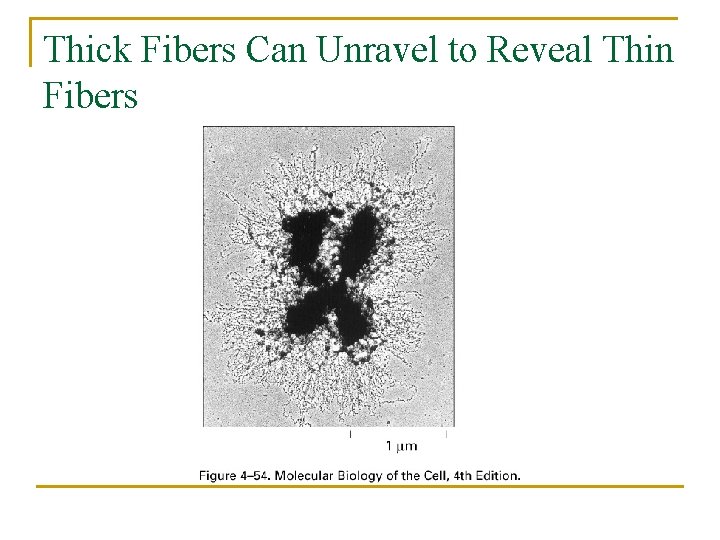 Thick Fibers Can Unravel to Reveal Thin Fibers

1 μm

Figure 4–54. Molecular Biology of the Cell, 4th Edition.